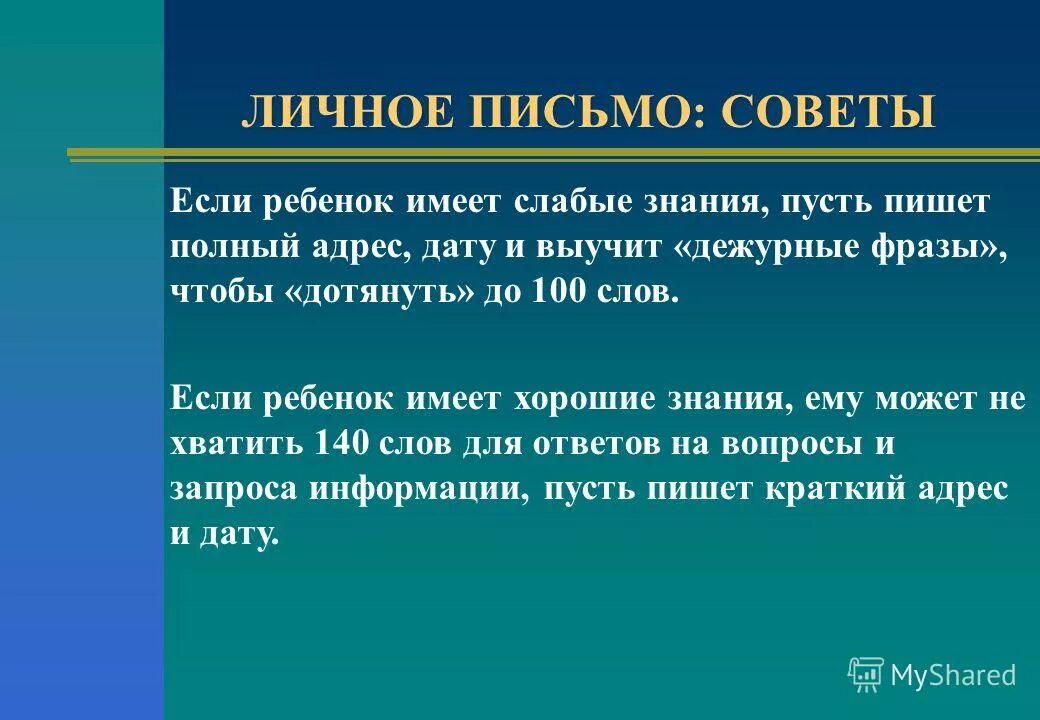 ЛИЧНОЕ ПИСЬМО: СОВЕТЫ

Если ребенок имеет слабые знания, пусть пишет полный адрес, дату и выучит «дежурные фразы», чтобы «дотянуть» до 100 слов.

Если ребенок имеет хорошие знания, ему может не хватить 140 слов для ответов на вопросы и запроса информации, пусть пишет краткий адрес и дату.

MyShared